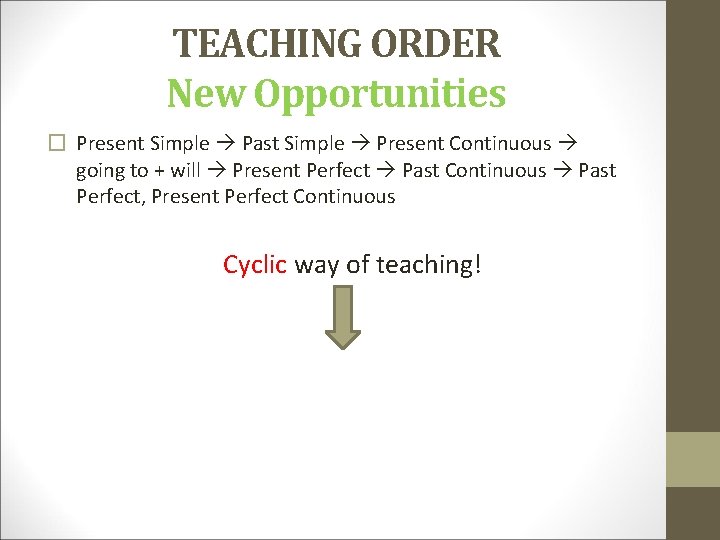 TEACHING ORDER
New Opportunities

Present Simple → Past Simple → Present Continuous → going to + will → Present Perfect → Past Continuous → Past Perfect, Present Perfect Continuous

Cyclic way of teaching!